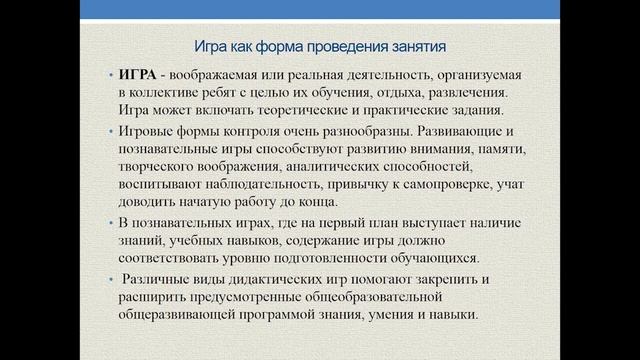 Игра как форма проведения занятия

• **ИГРА** - воображаемая или реальная деятельность, организуемая в коллективе ребят с целью их обучения, отдыха, развлечения. Игра может включать теоретические и практические задания.

• Игровые формы контроля очень разнообразны. Развивающие и познавательные игры способствуют развитию внимания, памяти, творческого воображения, аналитических способностей, воспитывают наблюдательность, привычку к самопроверке, учат доводить начатую работу до конца.

• В познавательных играх, где на первый план выступает наличие знаний, учебных навыков, содержание игры должно соответствовать уровню подготовленности обучающихся.

• Различные виды дидактических игр помогают закрепить и расширить предусмотренные общеобразовательной общеразвивающей программой знания, умения и навыки.